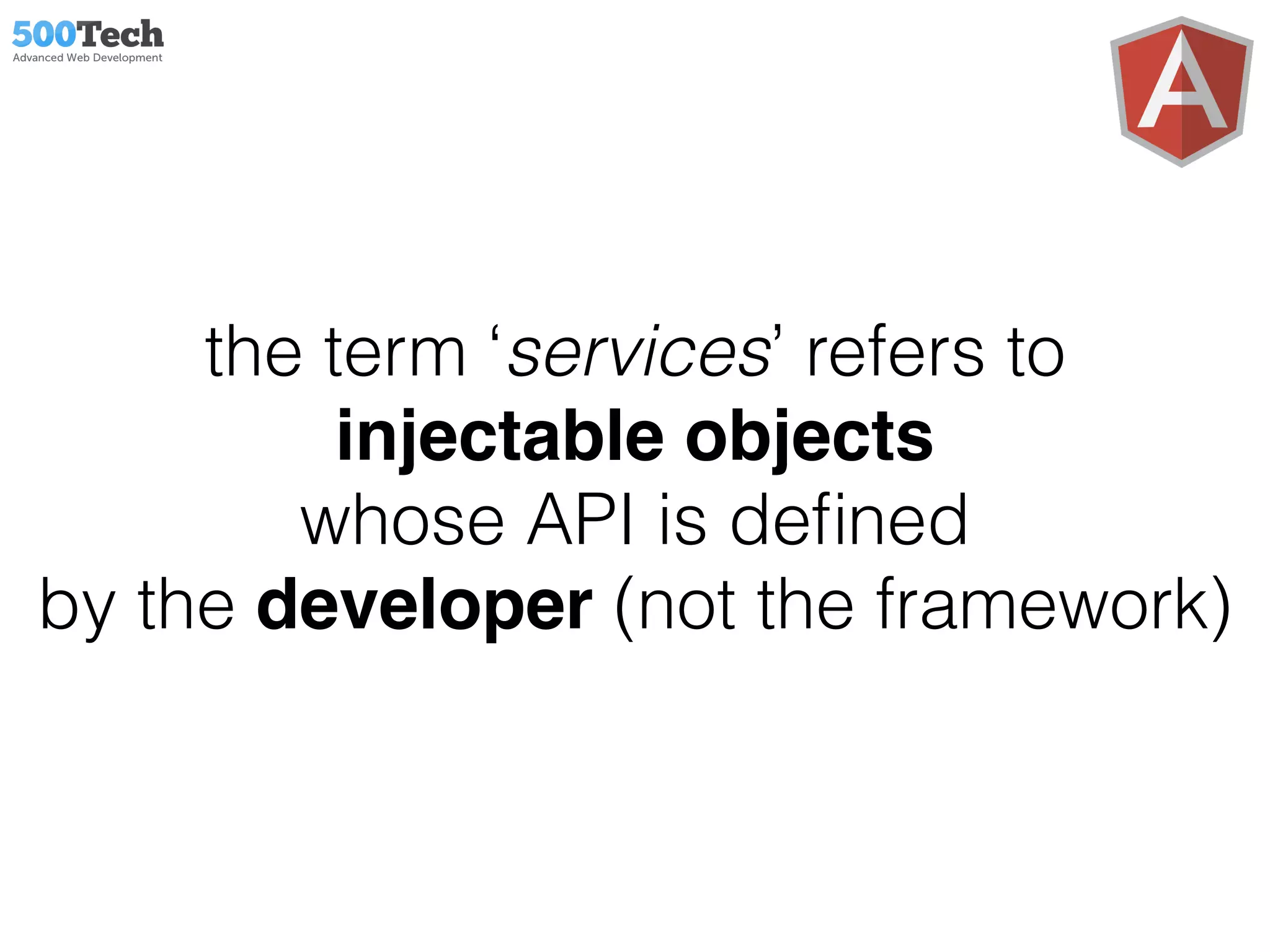 500Tech
Advanced Web Development

A

the term ‘services’ refers to
injectable objects
whose API is defined
by the developer (not the framework)